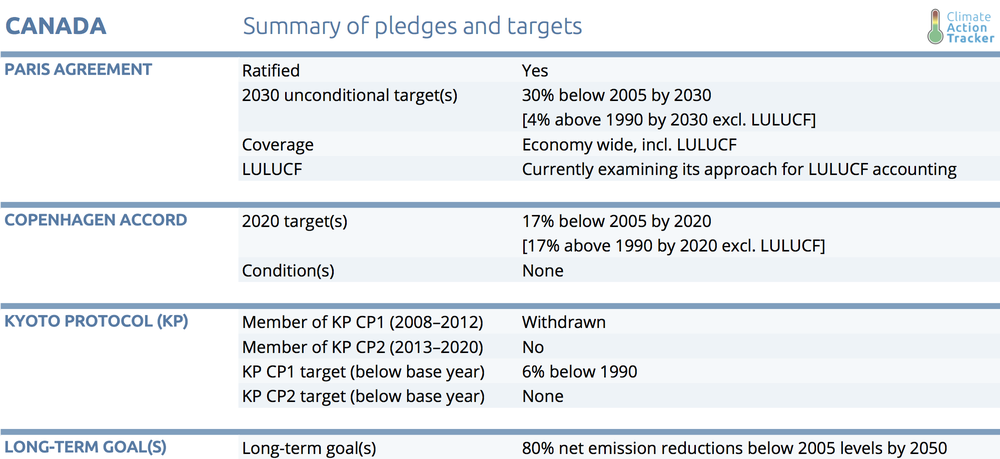 CANADA Summary of pledges and targets

Climate Action Tracker

| | | |
|---|---|---|
| PARIS AGREEMENT | Ratified | Yes |
| | 2030 unconditional target(s) | 30% below 2005 by 2030 [4% above 1990 by 2030 excl. LULUCF] |
| | Coverage | Economy wide, incl. LULUCF |
| | LULUCF | Currently examining its approach for LULUCF accounting |
| COPENHAGEN ACCORD | 2020 target(s) | 17% below 2005 by 2020 [17% above 1990 by 2020 excl. LULUCF] |
| | Condition(s) | None |
| KYOTO PROTOCOL (KP) | Member of KP CP1 (2008–2012) | Withdrawn |
| | Member of KP CP2 (2013–2020) | No |
| | KP CP1 target (below base year) | 6% below 1990 |
| | KP CP2 target (below base year) | None |
| LONG-TERM GOAL(S) | Long-term goal(s) | 80% net emission reductions below 2005 levels by 2050 |